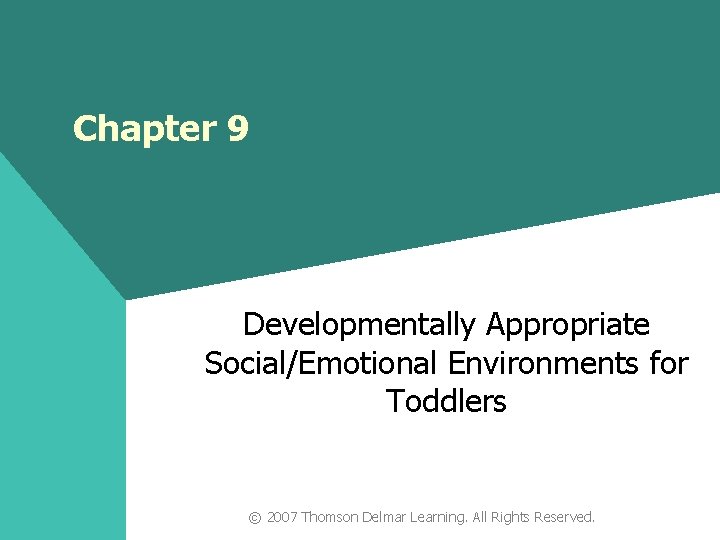 Chapter 9

Developmentally Appropriate Social/Emotional Environments for Toddlers

© 2007 Thomson Delmar Learning. All Rights Reserved.